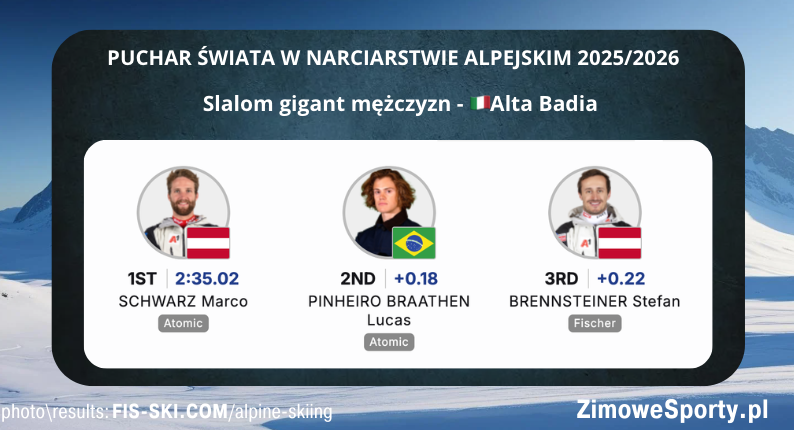 PUCHAR ŚWIATA W NARCIARSTWIE ALPEJSKIM 2025/2026

Slalom gigant mężczyzn - Alta Badia

1ST | 2:35.02
SCHWARZ Marco
Atomic

2ND | +0.18
PINHEIRO BRAATHEN Lucas
Atomic

3RD | +0.22
BRENNSTEINER Stefan
Fischer

photo\results: FIS-SKI.COM/alpine-skiing

ZimoweSporty.pl